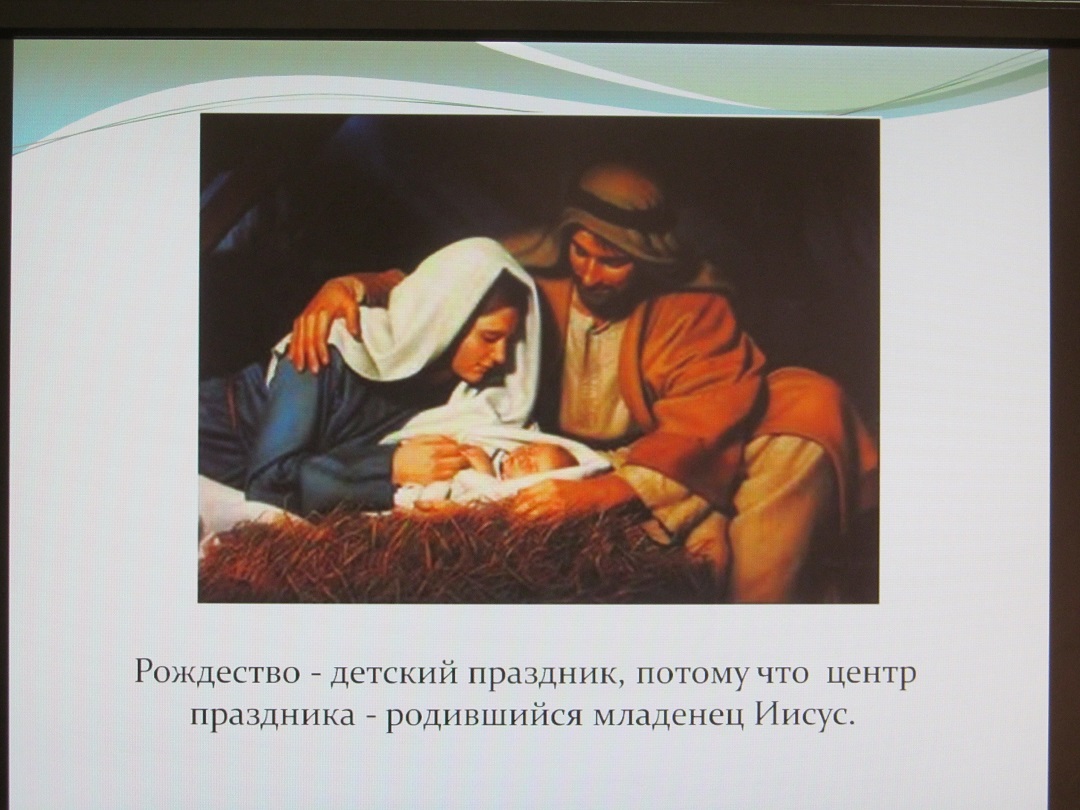 Рождество - детский праздник, потому что центр праздника - родившийся младенец Иисус.